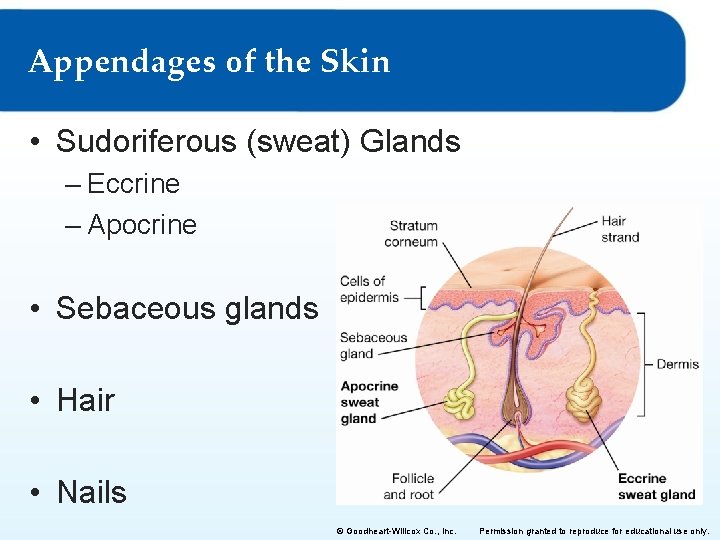 Appendages of the Skin

• Sudoriferous (sweat) Glands
– Eccrine
– Apocrine

• Sebaceous glands

• Hair

• Nails

Stratum corneum

Hair strand

Cells of epidermis

Sebaceous gland

Dermis

Apocrine sweat gland

Follicle and root

Eccrine sweat gland

© Goodheart-Willcox Co., Inc. Permission granted to reproduce for educational use only.